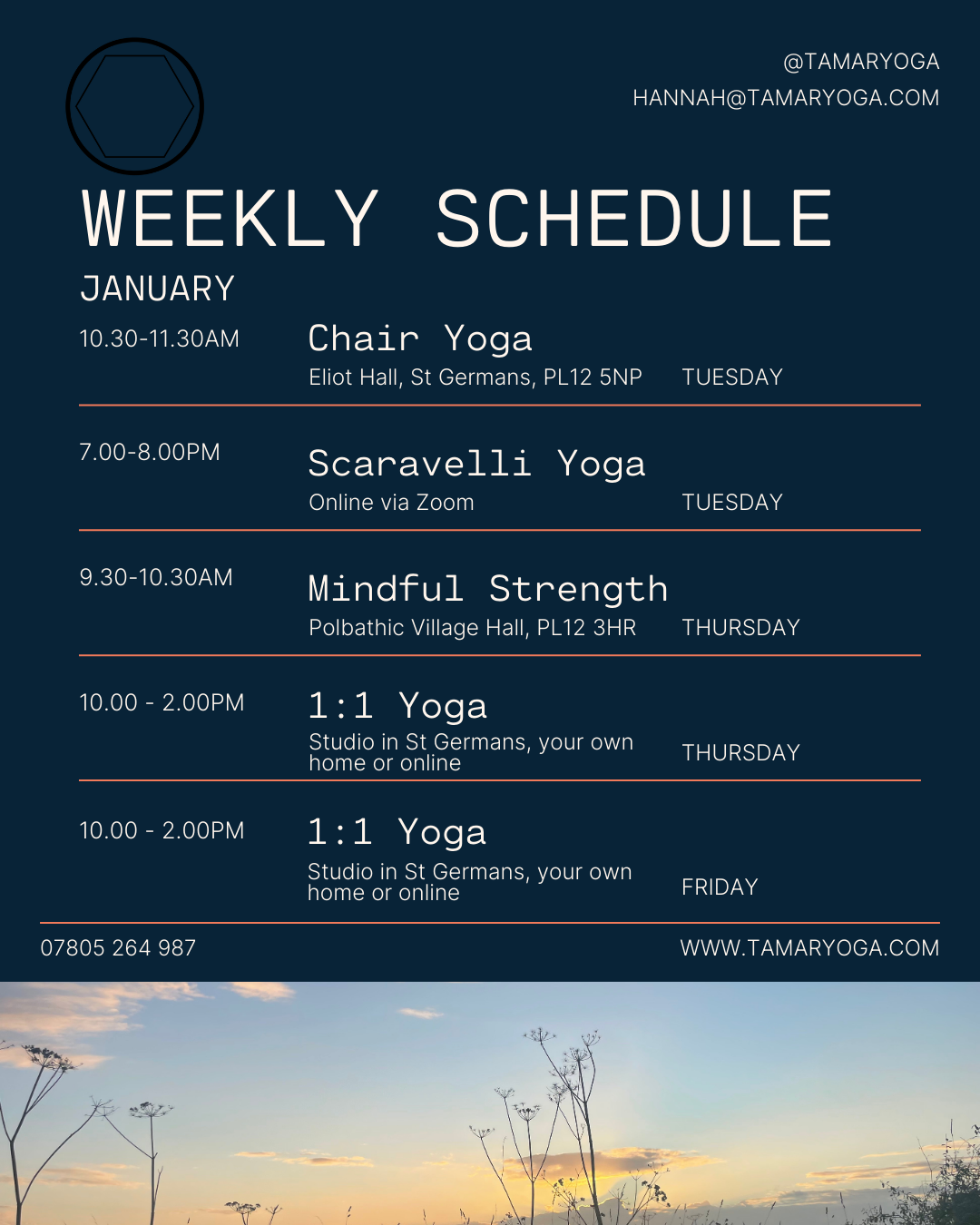 @TAMARYOGA
HANNAH@TAMARYOGA.COM

WEEKLY SCHEDULE

JANUARY

10.30-11.30AM
Chair Yoga
Eliot Hall, St Germans, PL12 5NP
TUESDAY

7.00-8.00PM
Scaravelli Yoga
Online via Zoom
TUESDAY

9.30-10.30AM
Mindful Strength
Polbathic Village Hall, PL12 3HR
THURSDAY

10.00 - 2.00PM
1:1 Yoga
Studio in St Germans, your own home or online
THURSDAY

10.00 - 2.00PM
1:1 Yoga
Studio in St Germans, your own home or online
FRIDAY

07805 264 987
WWW.TAMARYOGA.COM